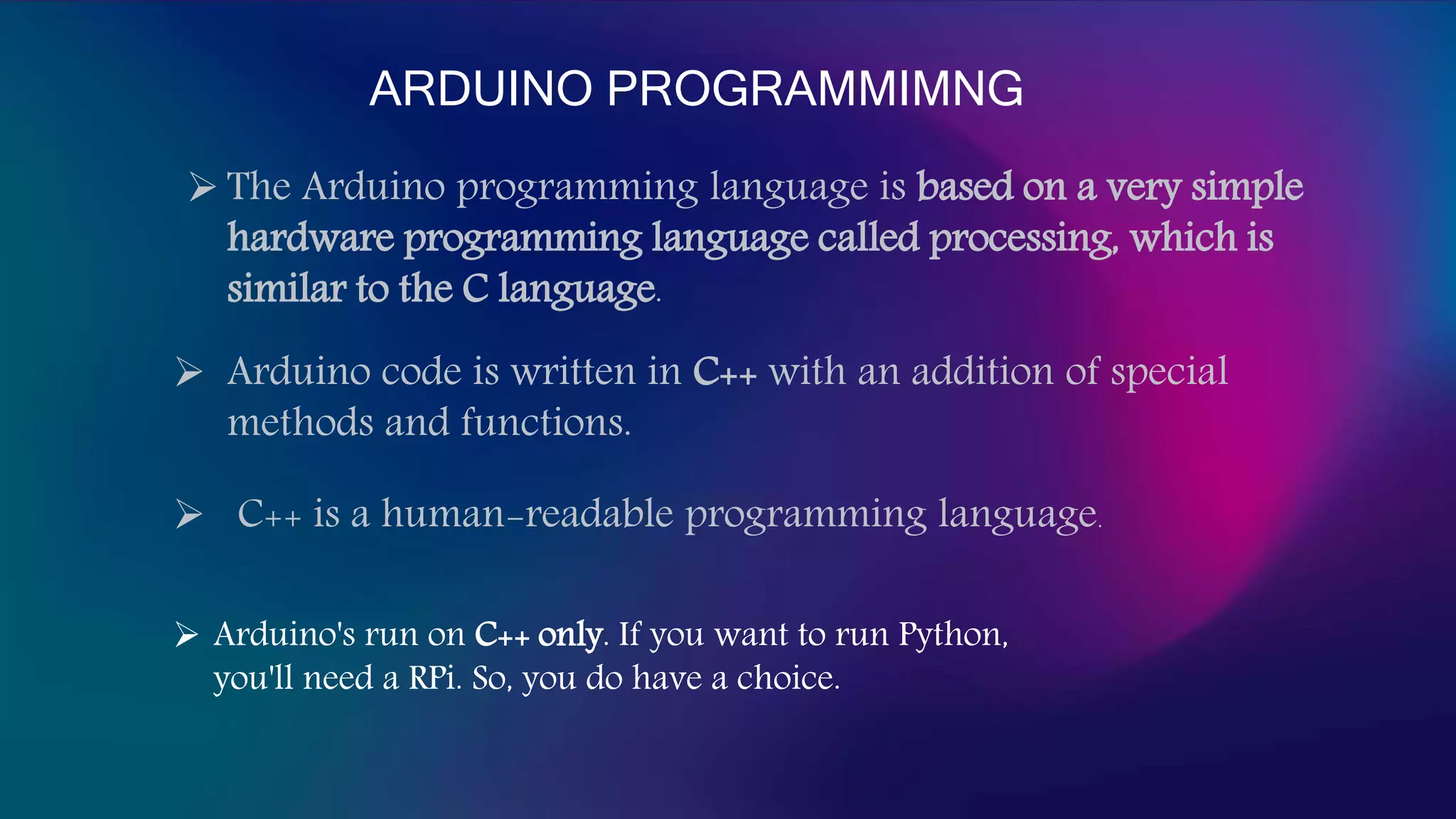 ARDUINO PROGRAMMIMNG

➢ The Arduino programming language is based on a very simple hardware programming language called processing, which is similar to the C language.

➢ Arduino code is written in C++ with an addition of special methods and functions.

➢ C++ is a human-readable programming language.

➢ Arduino's run on C++ only. If you want to run Python, you'll need a RPi. So, you do have a choice.